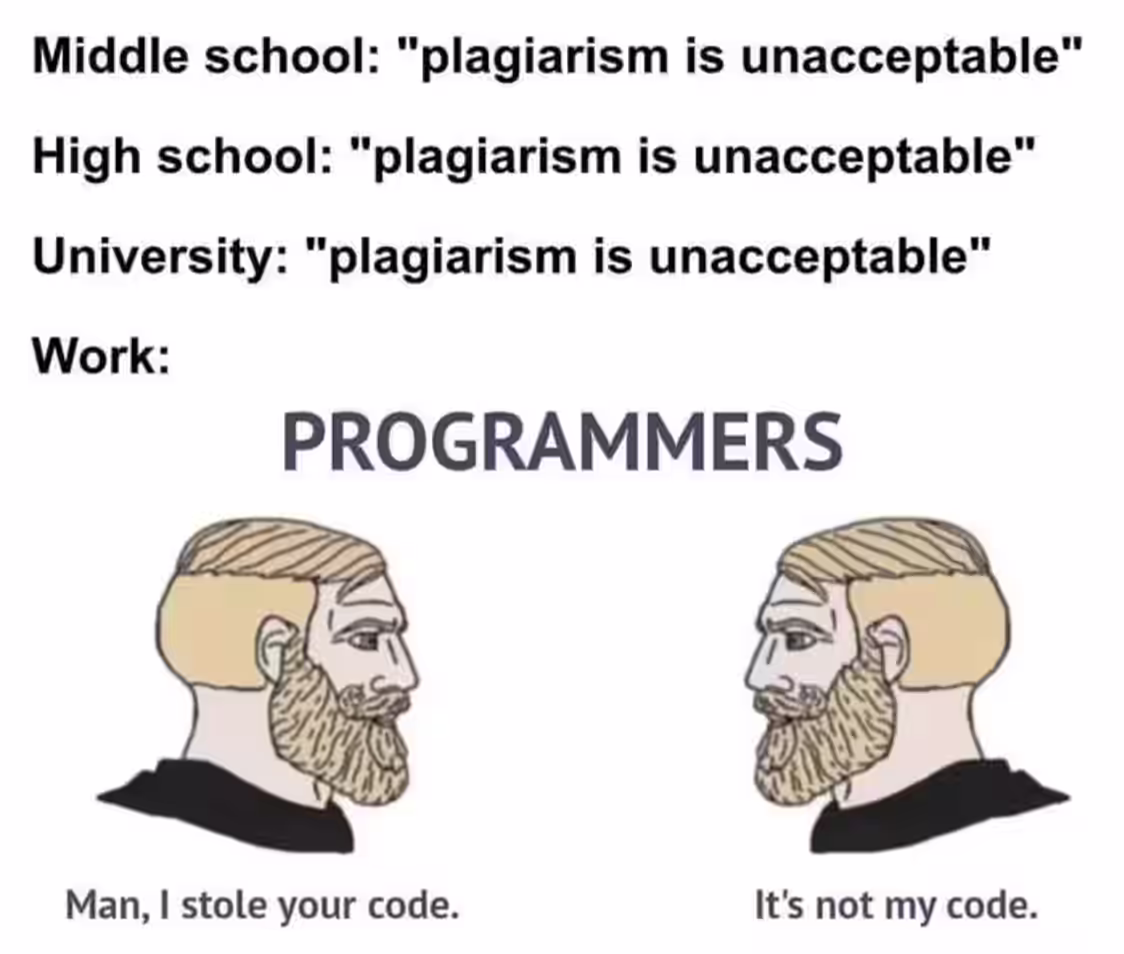 Middle school: "plagiarism is unacceptable"

High school: "plagiarism is unacceptable"

University: "plagiarism is unacceptable"

Work:

PROGRAMMERS

Man, I stole your code.

It's not my code.